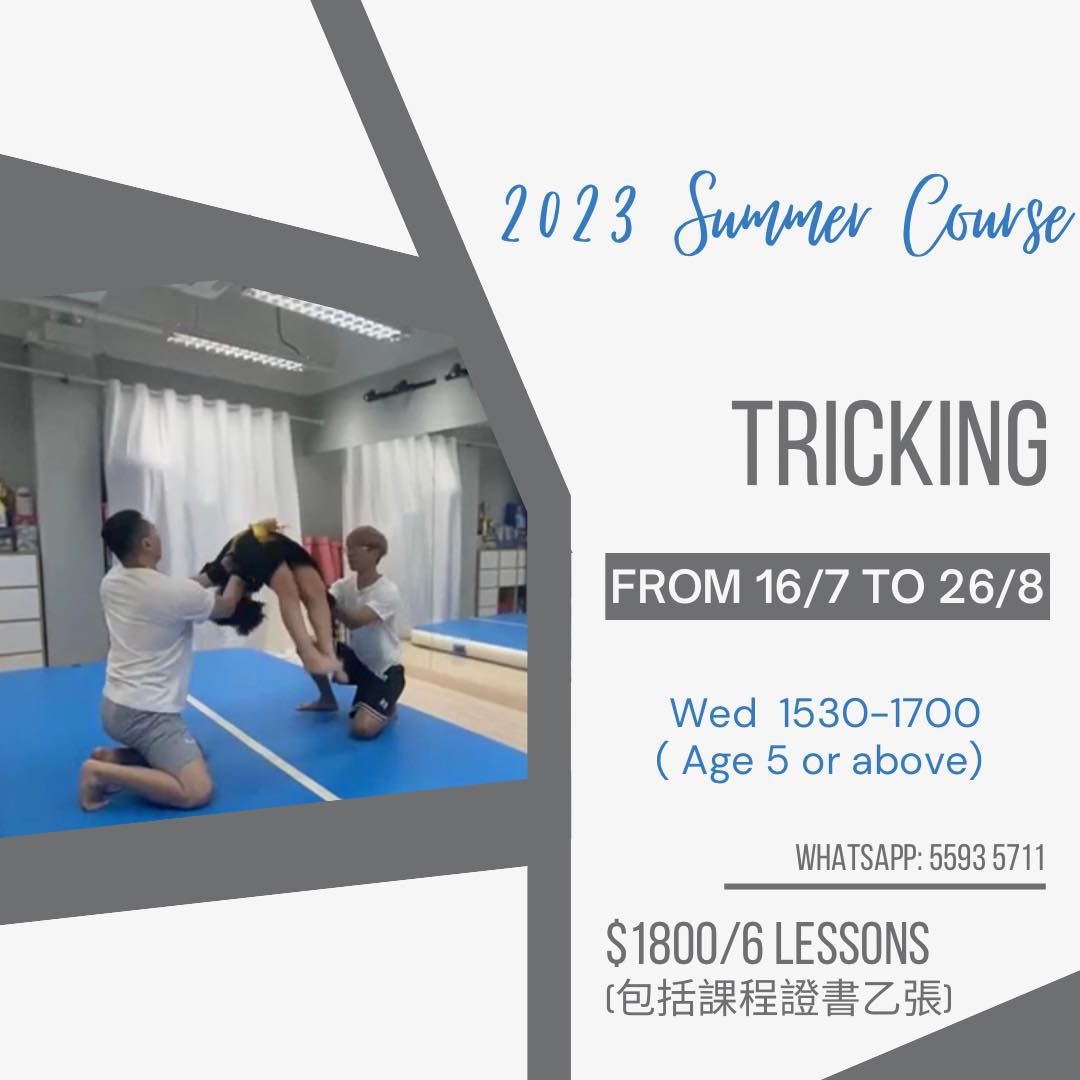 2023 Summer Course

TRICKING

FROM 16/7 TO 26/8

Wed 1530-1700
( Age 5 or above)

WHATSAPP: 5593 5711

$1800/6 LESSONS
(包括課程證書乙張)